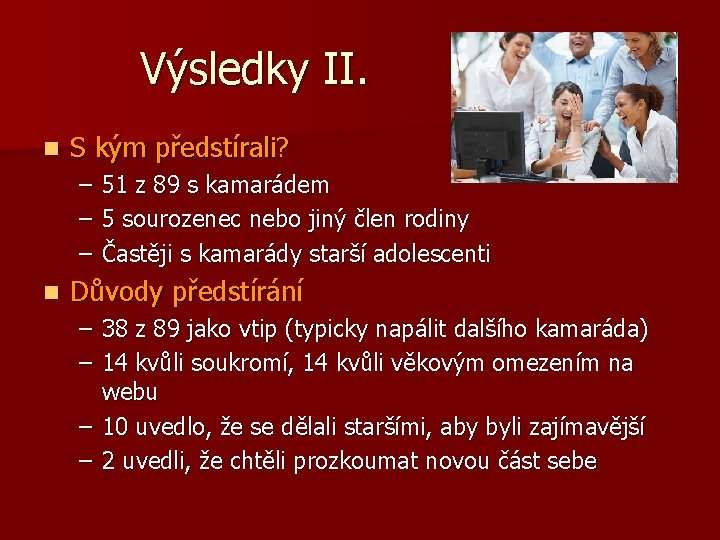 Výsledky II.

S kým předstírali?
– 51 z 89 s kamarádem
– 5 sourozenec nebo jiný člen rodiny
– Častěji s kamarády starší adolescenti

Důvody předstírání
– 38 z 89 jako vtip (typicky napálit dalšího kamaráda)
– 14 kvůli soukromí, 14 kvůli věkovým omezením na webu
– 10 uvedlo, že se dělali staršími, aby byli zajímavější
– 2 uvedli, že chtěli prozkoumat novou část sebe